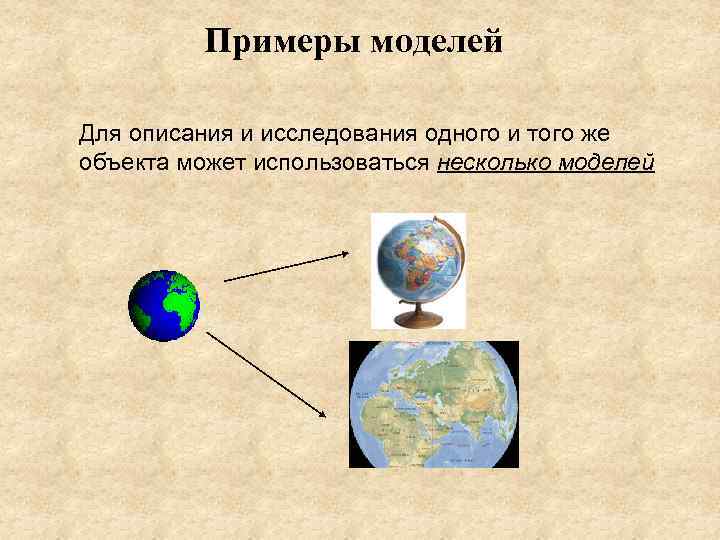 Примеры моделей

Для описания и исследования одного и того же объекта может использоваться несколько моделей